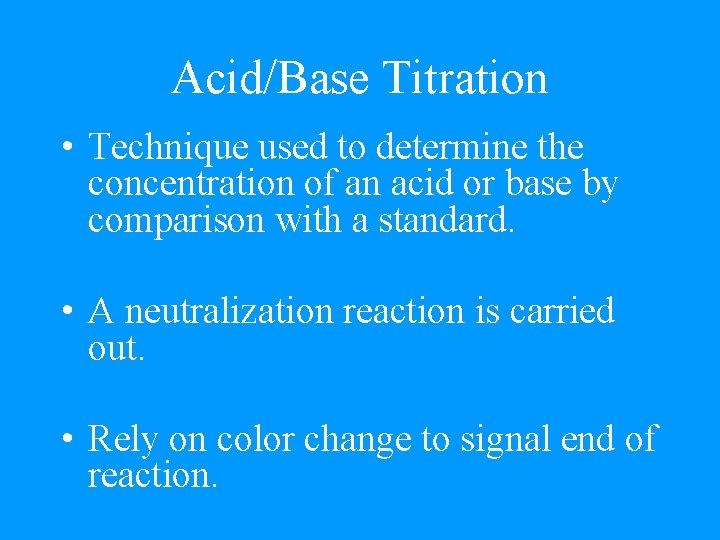 Acid/Base Titration

• Technique used to determine the concentration of an acid or base by comparison with a standard.

• A neutralization reaction is carried out.

• Rely on color change to signal end of reaction.